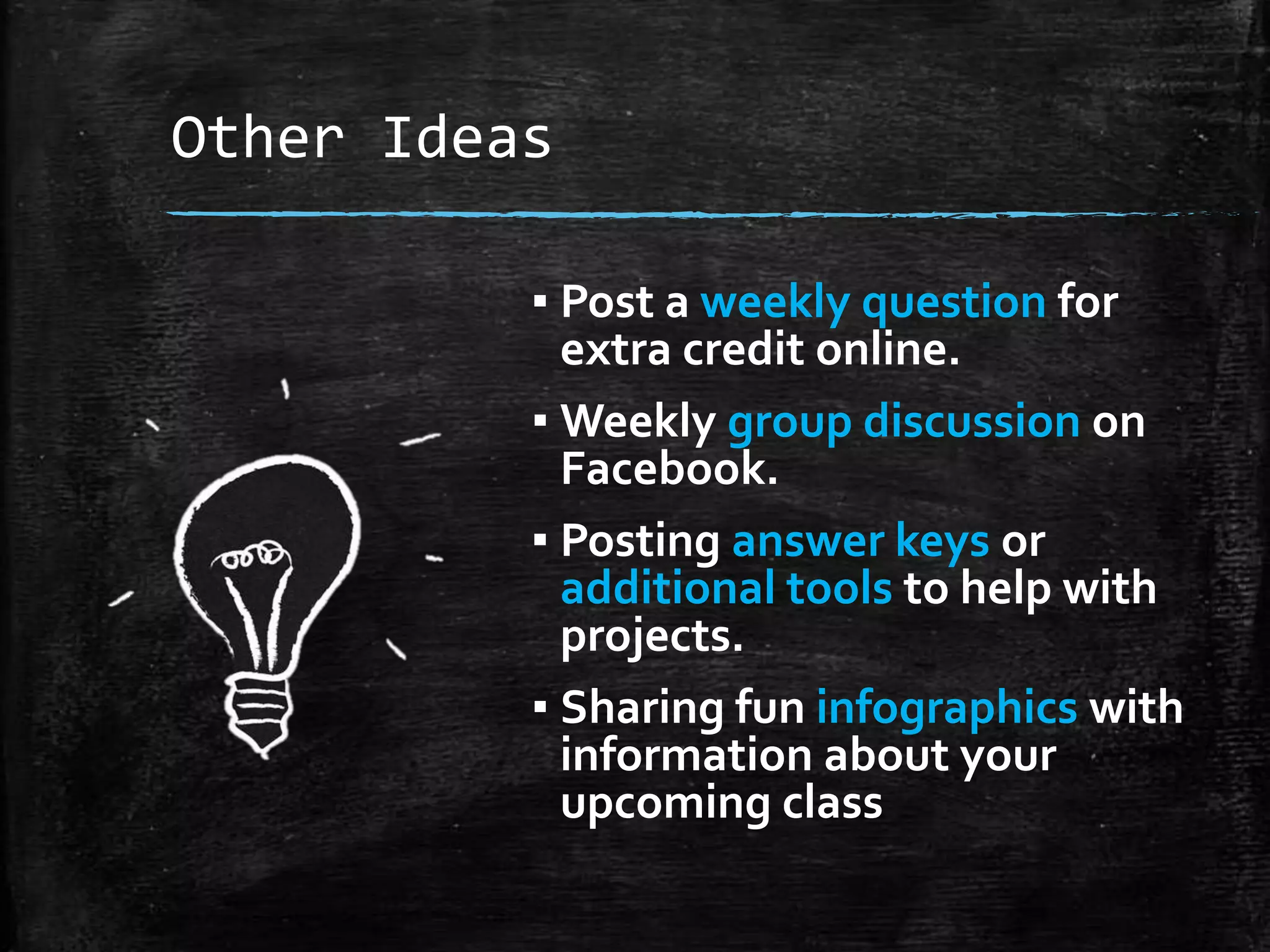 Other Ideas

▪ Post a weekly question for extra credit online.

▪ Weekly group discussion on Facebook.

▪ Posting answer keys or additional tools to help with projects.

▪ Sharing fun infographics with information about your upcoming class